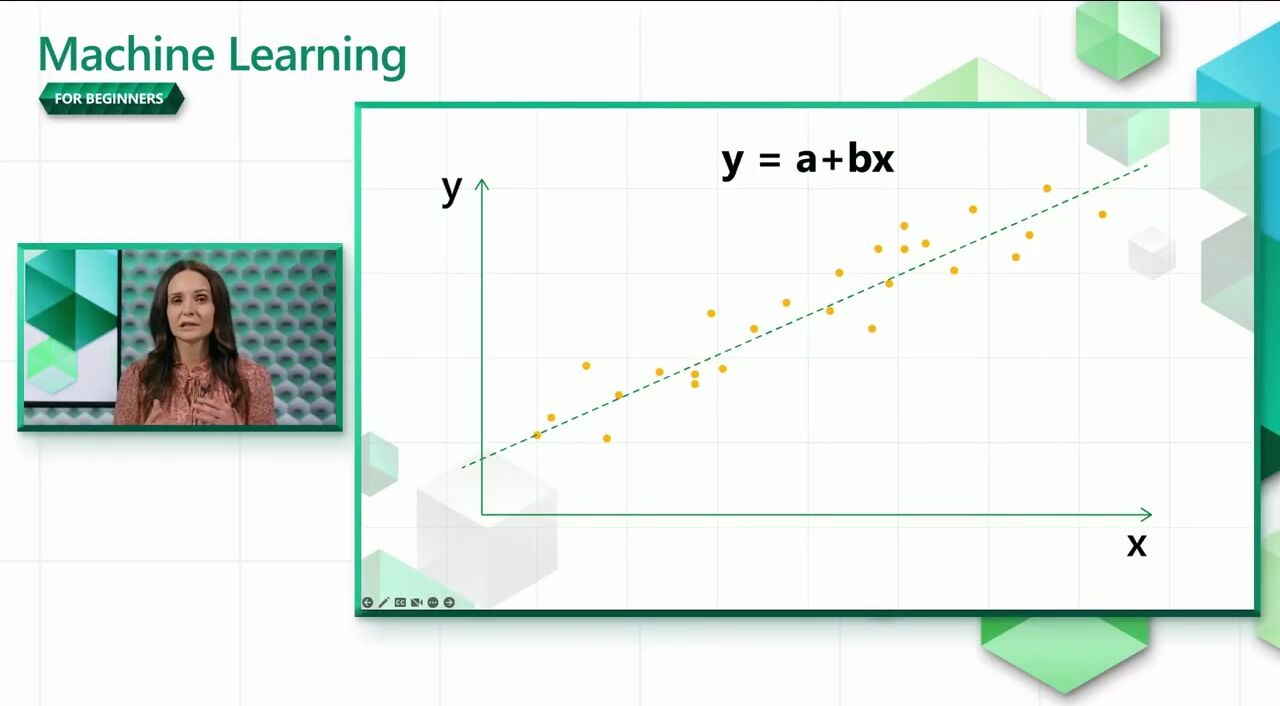 Machine Learning
FOR BEGINNERS

$y = a+bx$

y

x